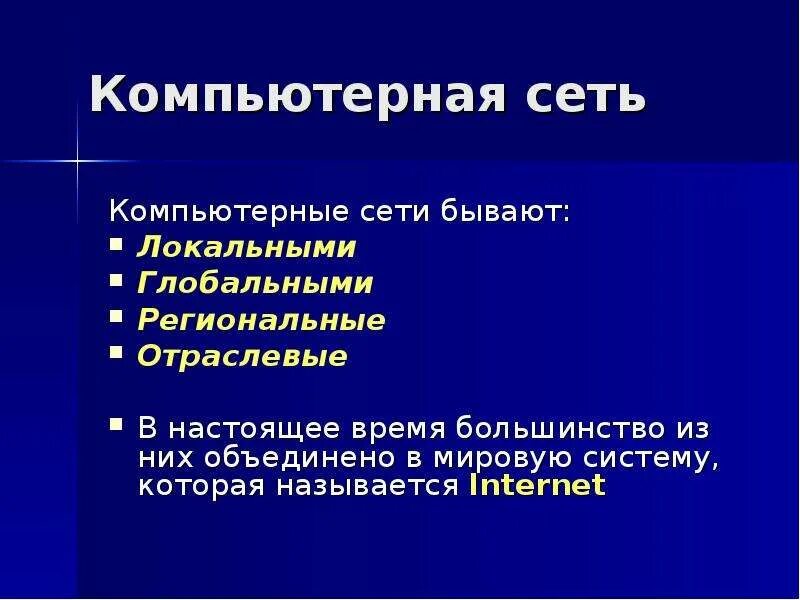 Компьютерная сеть

Компьютерные сети бывают:

- Локальными
- Глобальными
- Региональные
- Отраслевые

- В настоящее время большинство из них объединено в мировую систему, которая называется Internet